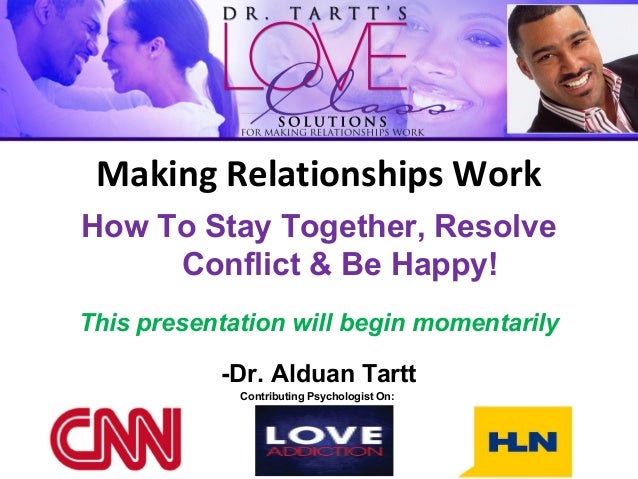 DR. TARTT'S
LOVE
Class
SOLUTIONS
FOR MAKING RELATIONSHIPS WORK

Making Relationships Work

How To Stay Together, Resolve Conflict & Be Happy!

This presentation will begin momentarily

-Dr. Alduan Tartt
Contributing Psychologist On:

CNN

LOVE
ADDICTION

HLN